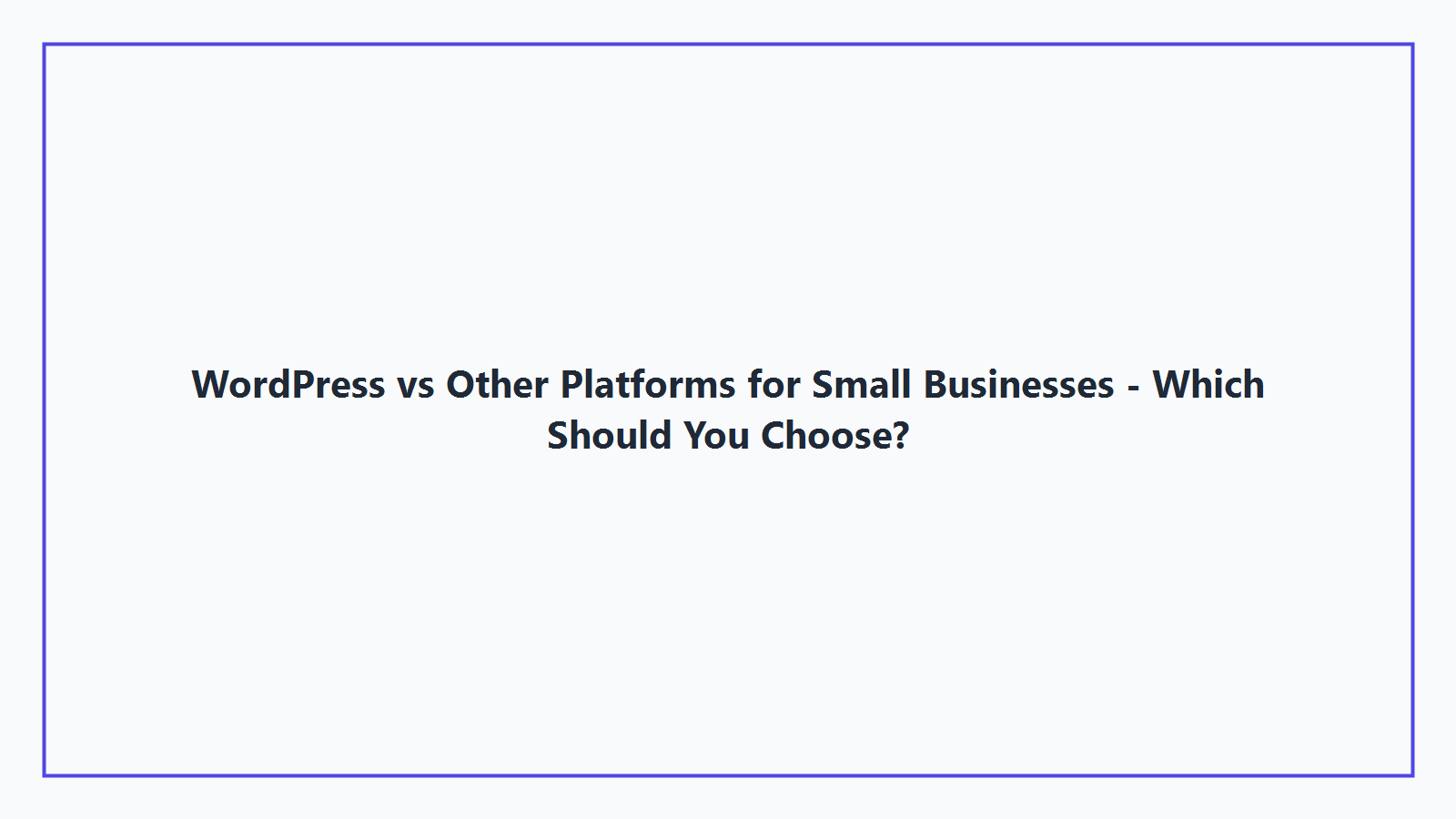 WordPress vs Other Platforms for Small Businesses - Which Should You Choose?